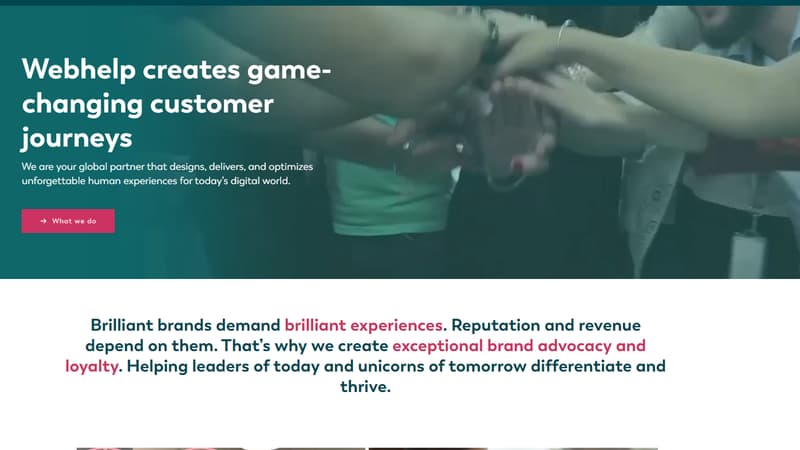 Webhelp creates game-changing customer journeys

We are your global partner that designs, delivers, and optimizes unforgettable human experiences for today's digital world.

→ What we do

Brilliant brands demand brilliant experiences. Reputation and revenue depend on them. That's why we create exceptional brand advocacy and loyalty. Helping leaders of today and unicorns of tomorrow differentiate and thrive.